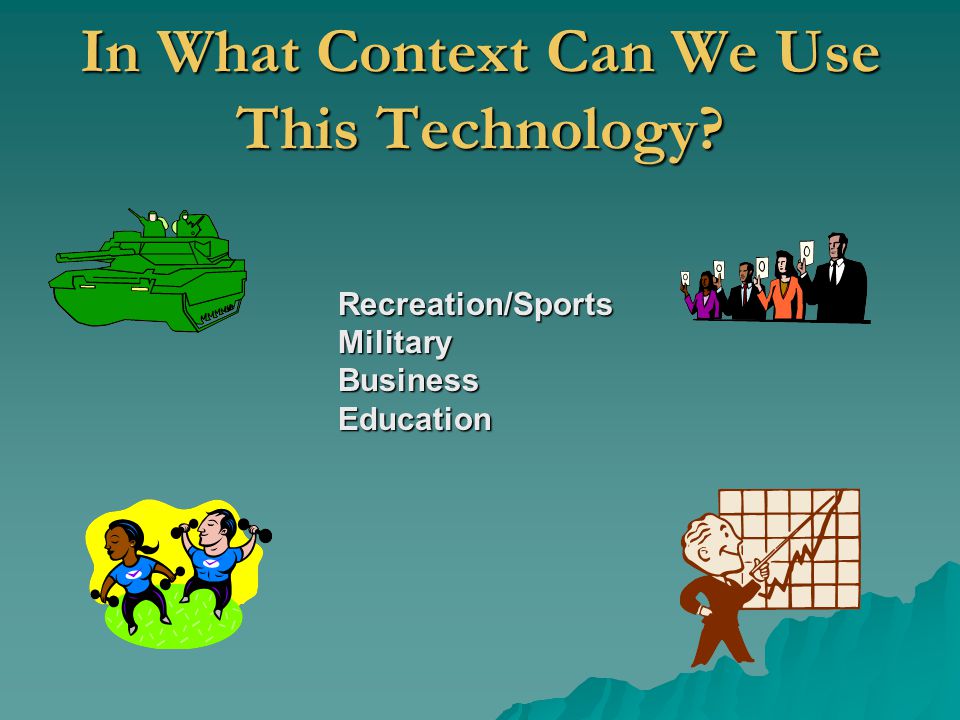 In What Context Can We Use This Technology?

Recreation/Sports
Military
Business
Education